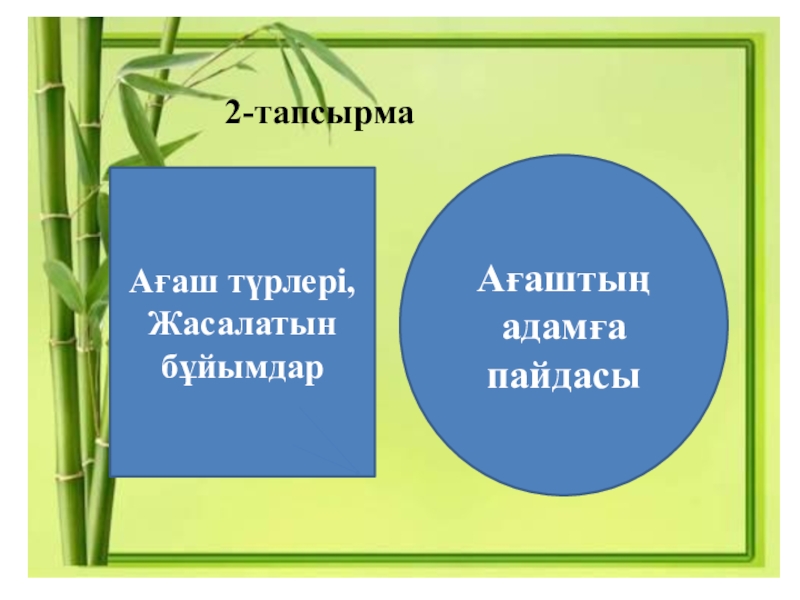 2-тапсырма

Ағаш түрлері, Жасалатын бұйымдар

Ағаштың адамға пайдасы